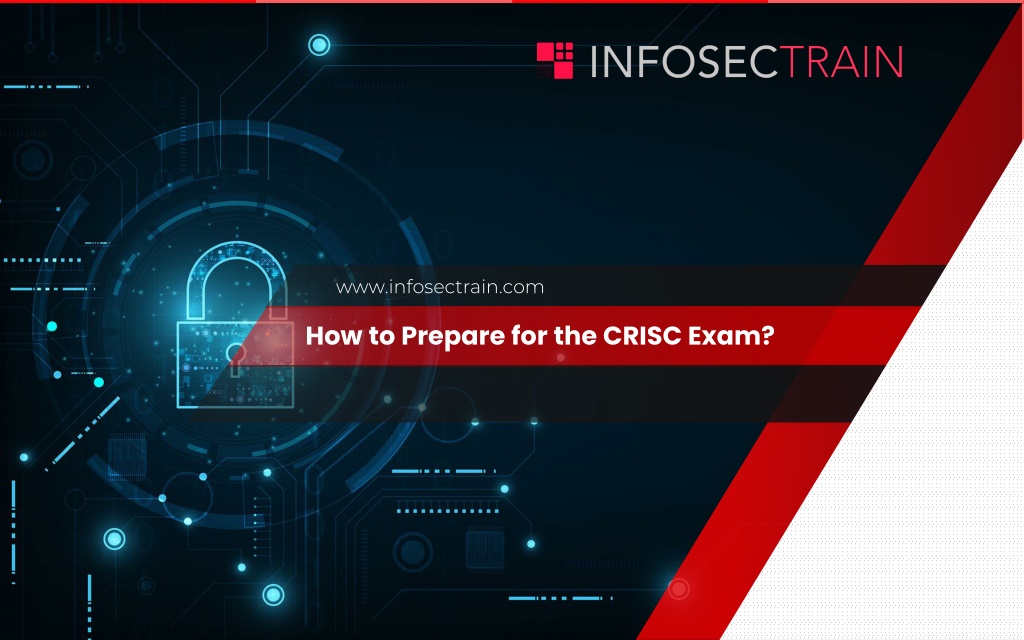 INFOSECTRAIN

www.infosectrain.com

How to Prepare for the CRISC Exam?